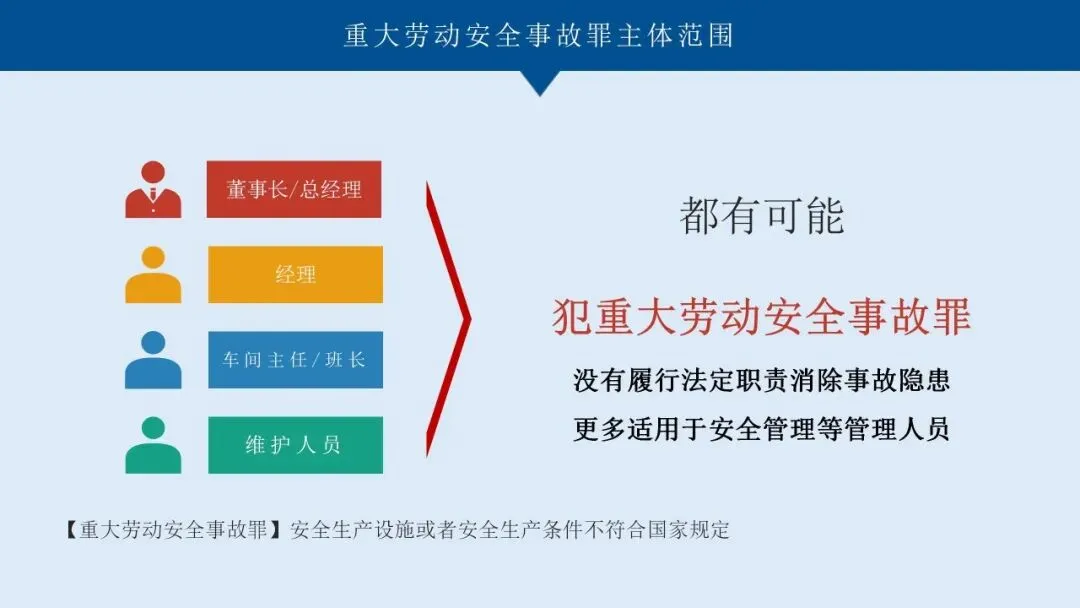 重大劳动安全事故罪主体范围

董事长/总经理

经理

车间主任/班长

维护人员

都有可能

犯重大劳动安全事故罪

没有履行法定职责消除事故隐患

更多适用于安全管理等管理人员

【重大劳动安全事故罪】安全生产设施或者安全生产条件不符合国家规定